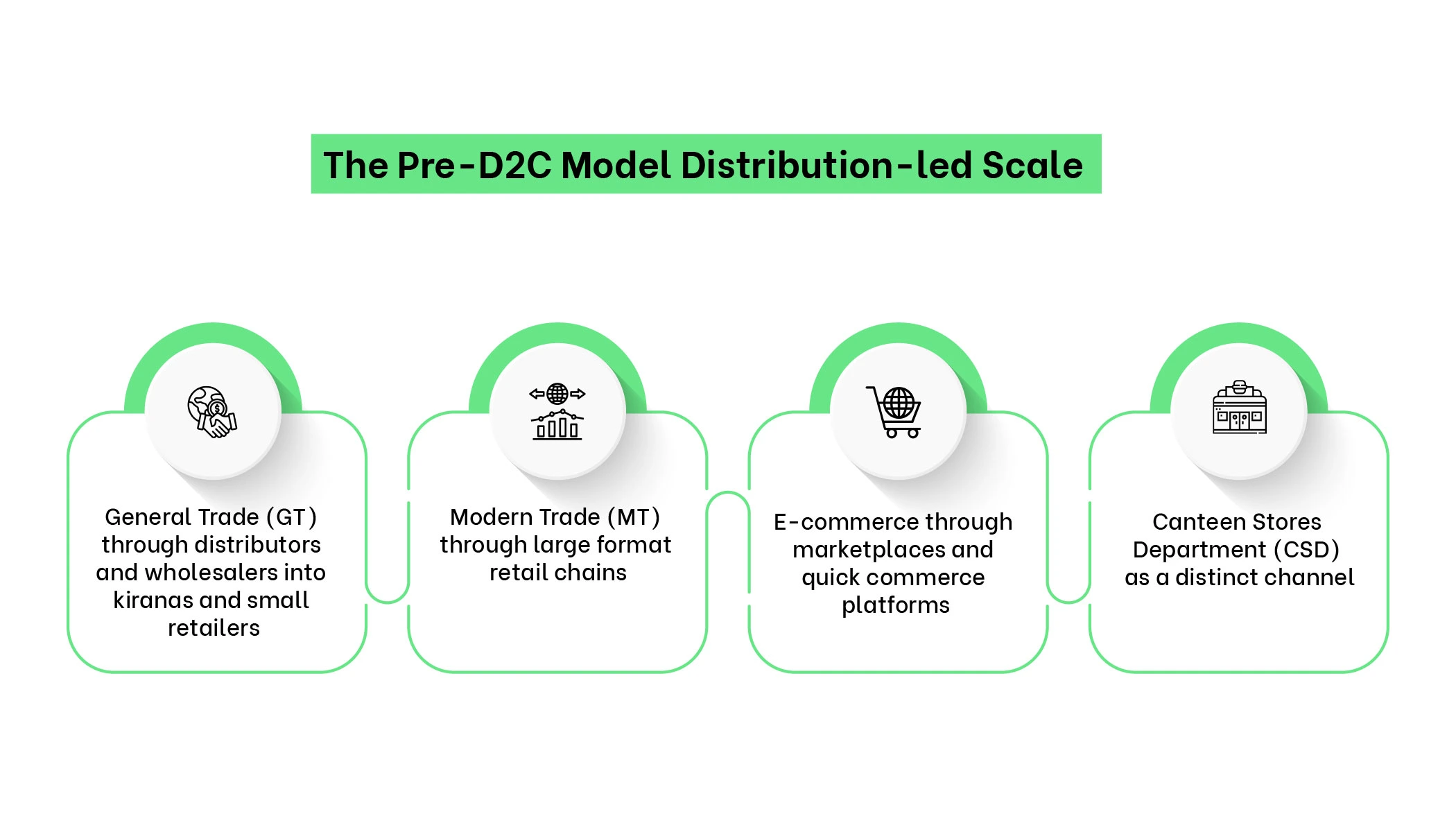 The Pre-D2C Model Distribution-led Scale

General Trade (GT) through distributors and wholesalers into kiranas and small retailers

Modern Trade (MT) through large format retail chains

E-commerce through marketplaces and quick commerce platforms

Canteen Stores Department (CSD) as a distinct channel